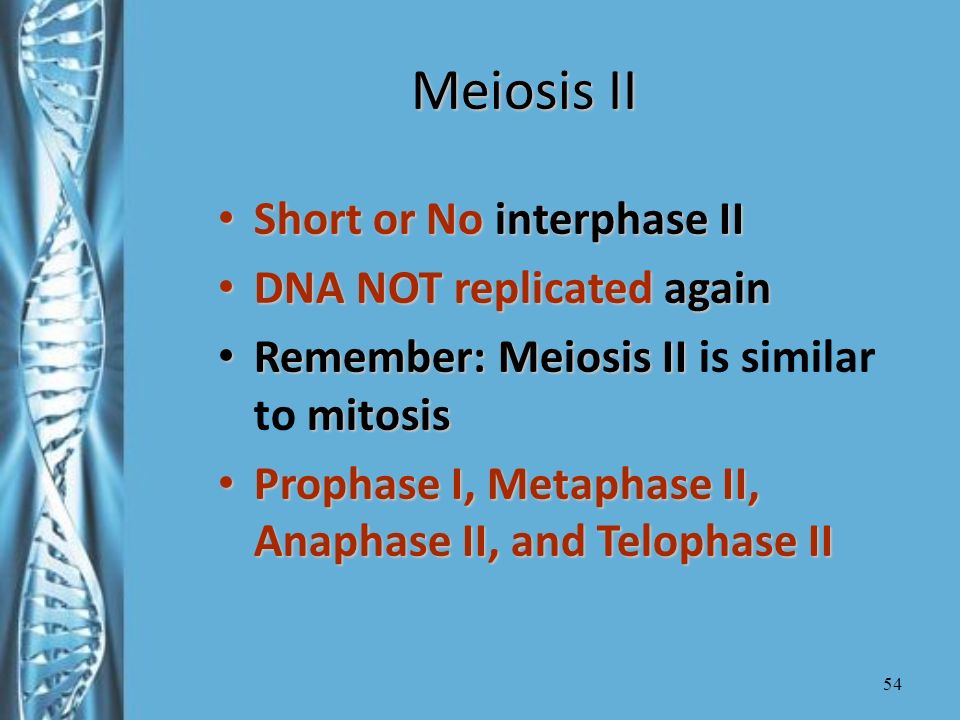 Meiosis II

• Short or No interphase II
• DNA NOT replicated again
• Remember: Meiosis II is similar to mitosis
• Prophase I, Metaphase II, Anaphase II, and Telophase II

54